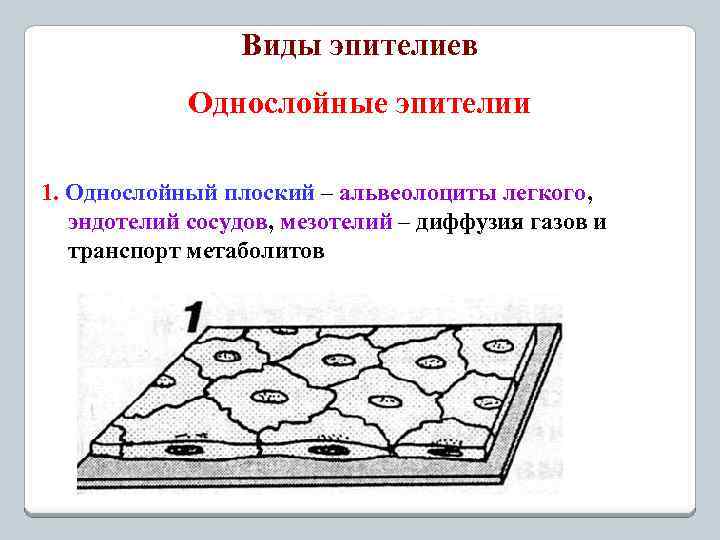 Виды эпителиев

Однослойные эпителии

1. Однослойный плоский – альвеолоциты легкого, эндотелий сосудов, мезотелий – диффузия газов и транспорт метаболитов

1